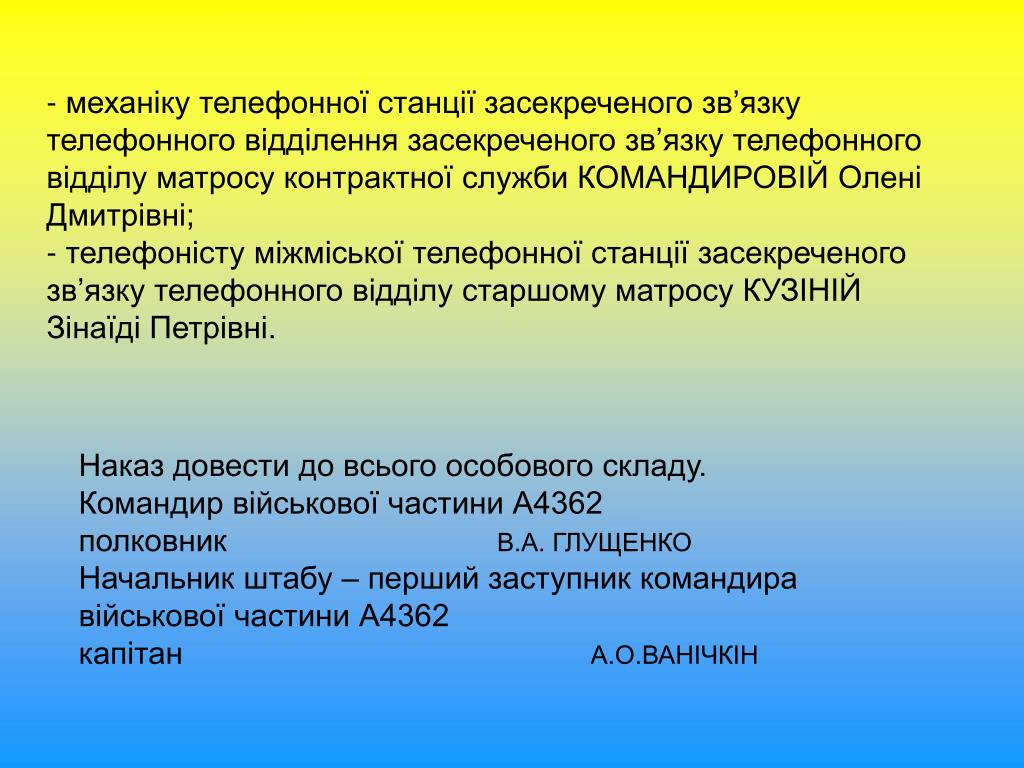 - механіку телефонної станції засекреченого зв’язку телефонного відділення засекреченого зв’язку телефонного відділу матросу контрактної служби КОМАНДИРОВІЙ Олені Дмитрівні;
- телефоністу міжміської телефонної станції засекреченого зв’язку телефонного відділу старшому матросу КУЗІНІЙ Зінаїді Петрівні.

Наказ довести до всього особового складу.
Командир військової частини А4362
полковник В.А. ГЛУЩЕНКО
Начальник штабу – перший заступник командира військової частини А4362
капітан А.О.ВАНІЧКІН